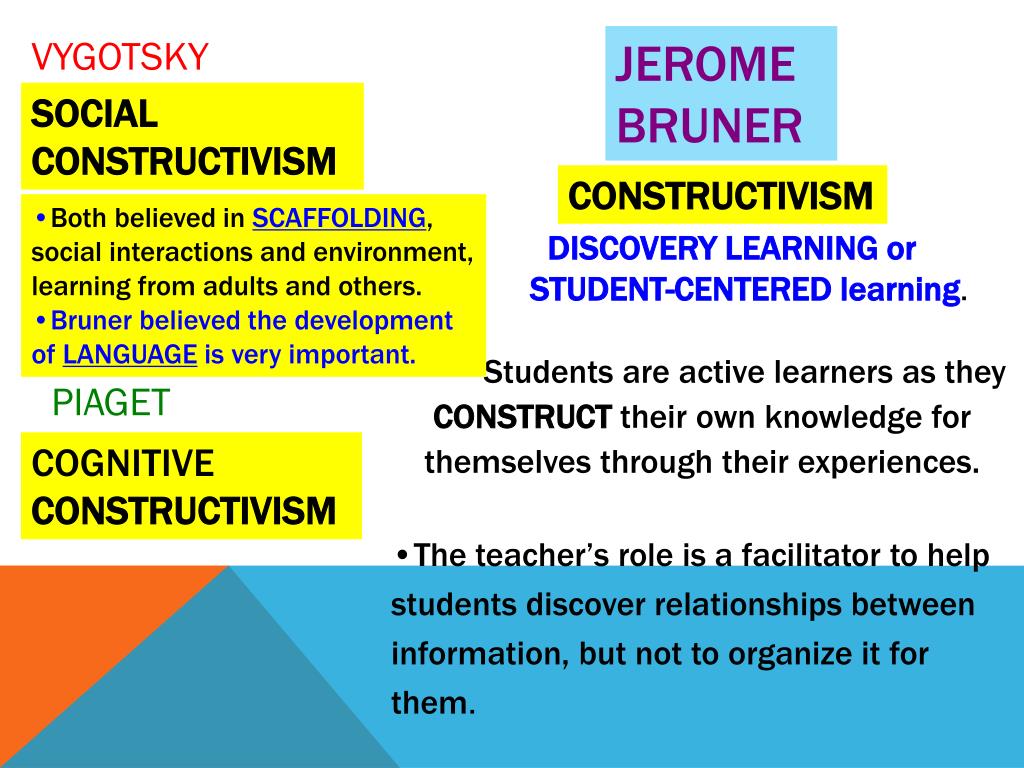 VYGOTSKY

SOCIAL CONSTRUCTIVISM

•Both believed in SCAFFOLDING, social interactions and environment, learning from adults and others.
•Bruner believed the development of LANGUAGE is very important.

PIAGET

COGNITIVE CONSTRUCTIVISM

JEROME BRUNER

CONSTRUCTIVISM

DISCOVERY LEARNING or STUDENT-CENTERED learning.

Students are active learners as they CONSTRUCT their own knowledge for themselves through their experiences.

•The teacher's role is a facilitator to help students discover relationships between information, but not to organize it for them.